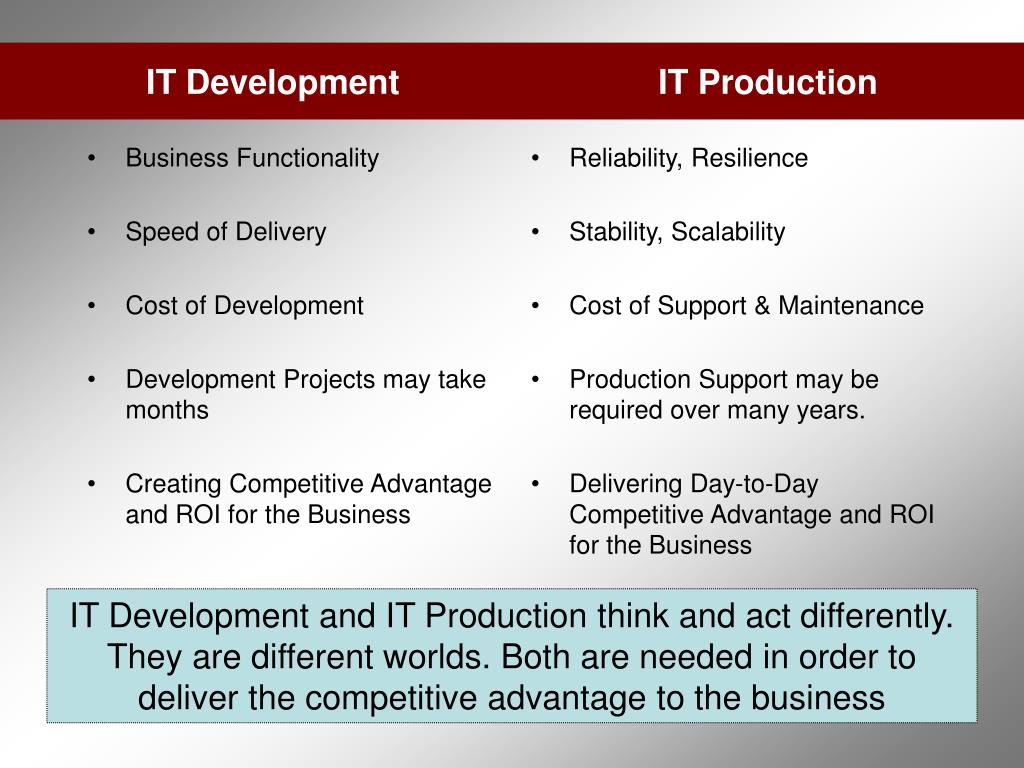 IT Development

• Business Functionality
• Speed of Delivery
• Cost of Development
• Development Projects may take months
• Creating Competitive Advantage and ROI for the Business

IT Production

• Reliability, Resilience
• Stability, Scalability
• Cost of Support & Maintenance
• Production Support may be required over many years.
• Delivering Day-to-Day Competitive Advantage and ROI for the Business

IT Development and IT Production think and act differently. They are different worlds. Both are needed in order to deliver the competitive advantage to the business